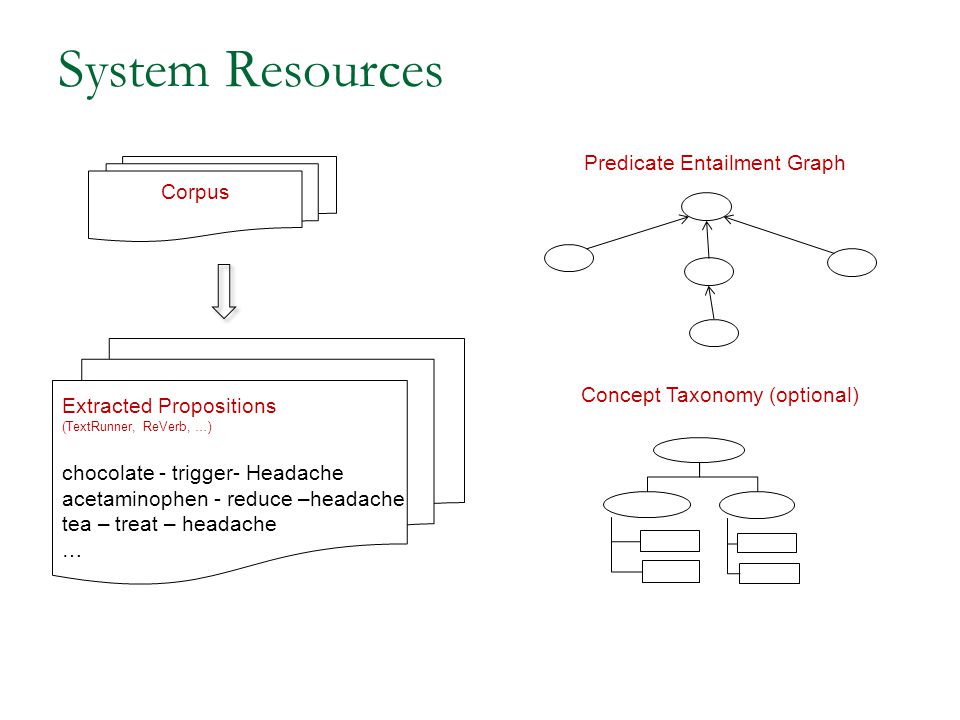 System Resources

Corpus

Extracted Propositions
(TextRunner, ReVerb, ...)

chocolate - trigger- Headache
acetaminophen - reduce –headache
tea – treat – headache
...

Predicate Entailment Graph

Concept Taxonomy (optional)